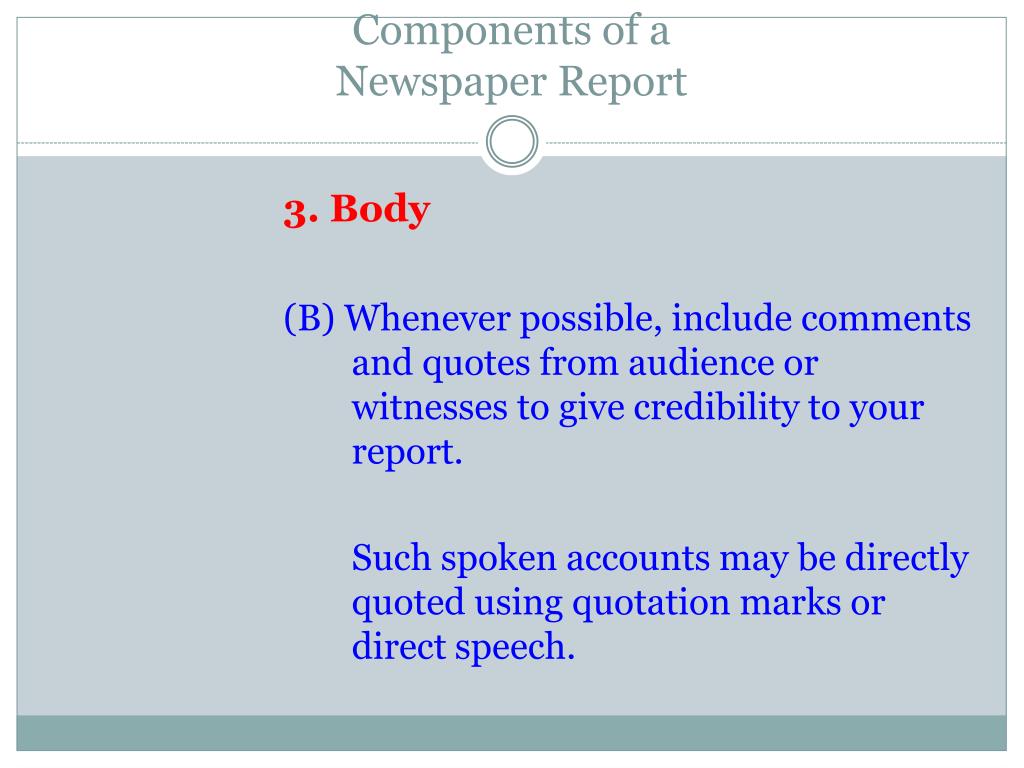 Components of a Newspaper Report

3. Body

(B) Whenever possible, include comments and quotes from audience or witnesses to give credibility to your report.

Such spoken accounts may be directly quoted using quotation marks or direct speech.